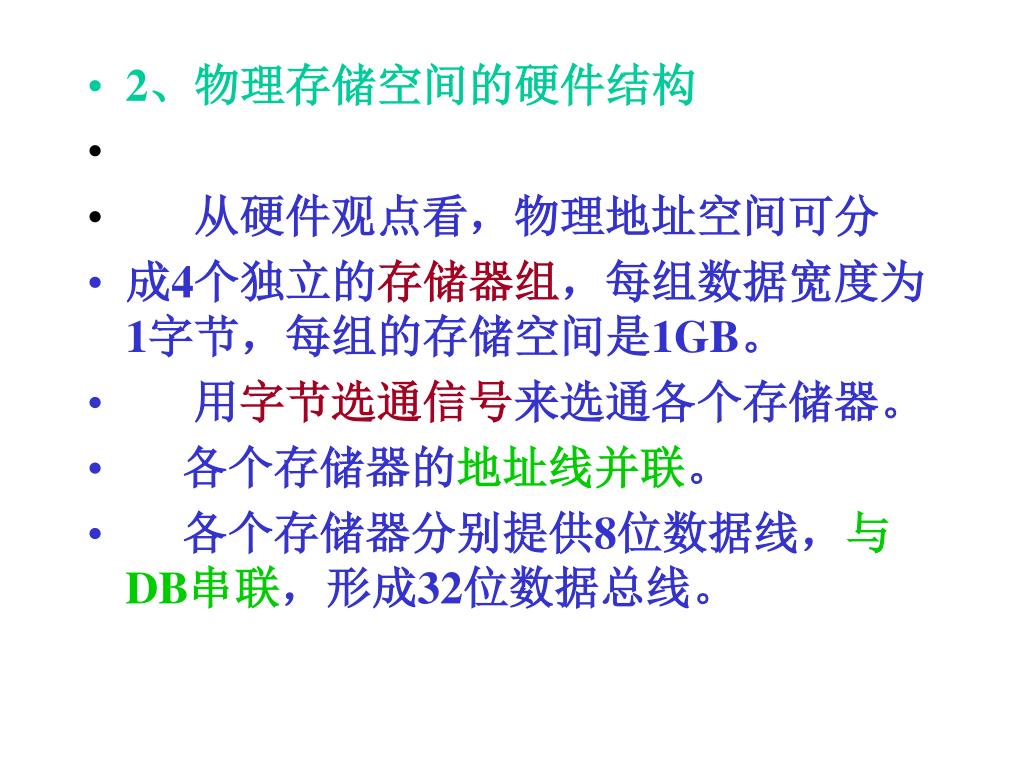 • 2、物理存储空间的硬件结构
•
• 从硬件观点看，物理地址空间可分
• 成4个独立的存储器组，每组数据宽度为1字节，每组的存储空间是1GB。
• 用字节选通信号来选通各个存储器。
• 各个存储器的地址线并联。
• 各个存储器分别提供8位数据线，与DB串联，形成32位数据总线。